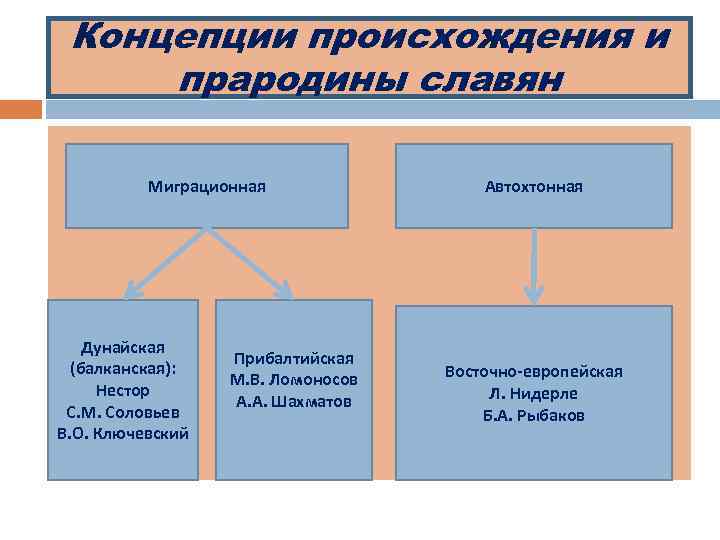 Концепции происхождения и прародины славян

Миграционная

Автохтонная

Дунайская (балканская): Нестор С.М. Соловьев В.О. Ключевский

Прибалтийская М.В. Ломоносов А.А. Шахматов

Восточно-европейская Л. Нидерле Б.А. Рыбаков